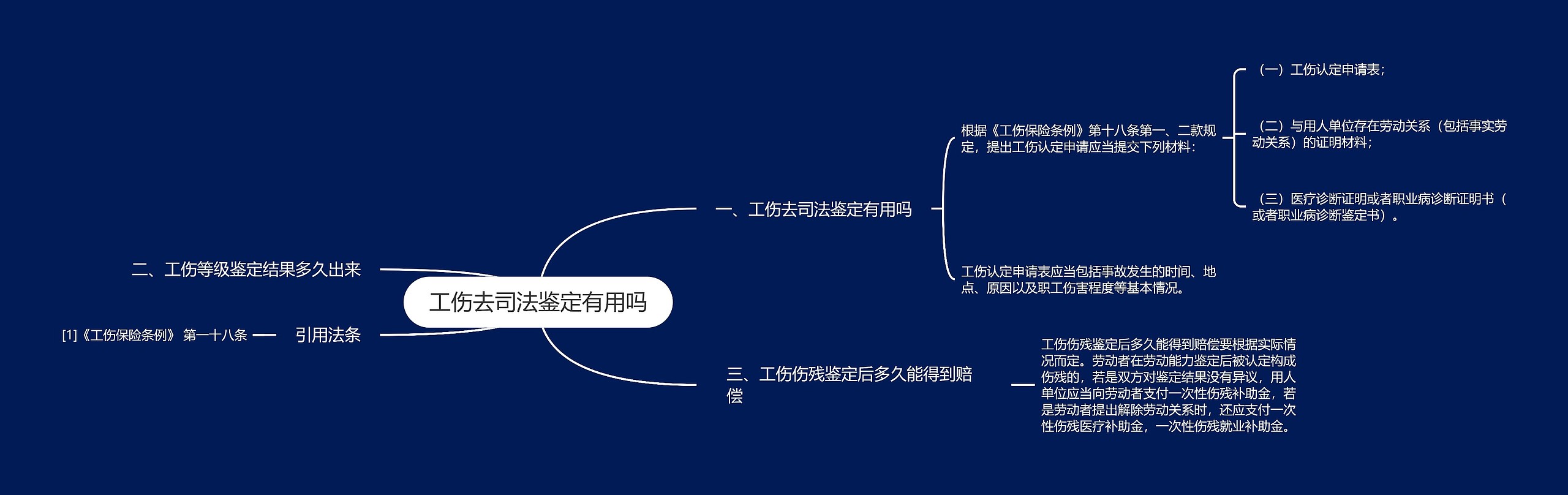 工伤去司法鉴定有用吗

一、工伤去司法鉴定有用吗

根据《工伤保险条例》第十八条第一、二款规定，提出工伤认定申请应当提交下列材料：

（一）工伤认定申请表；

（二）与用人单位存在劳动关系（包括事实劳动关系）的证明材料；

（三）医疗诊断证明或者职业病诊断证明书（或者职业病诊断鉴定书）。

工伤认定申请表应当包括事故发生的时间、地点、原因以及职工伤害程度等基本情况。

三、工伤伤残鉴定后多久能得到赔偿

工伤伤残鉴定后多久能得到赔偿要根据实际情况而定。劳动者在劳动能力鉴定后被认定构成伤残的，若是双方对鉴定结果没有异议，用人单位应当向劳动者支付一次性伤残补助金，若是劳动者提出解除劳动关系时，还应支付一次性伤残医疗补助金，一次性伤残就业补助金。

二、工伤等级鉴定结果多久出来

引用法条

[1]《工伤保险条例》 第一十八条